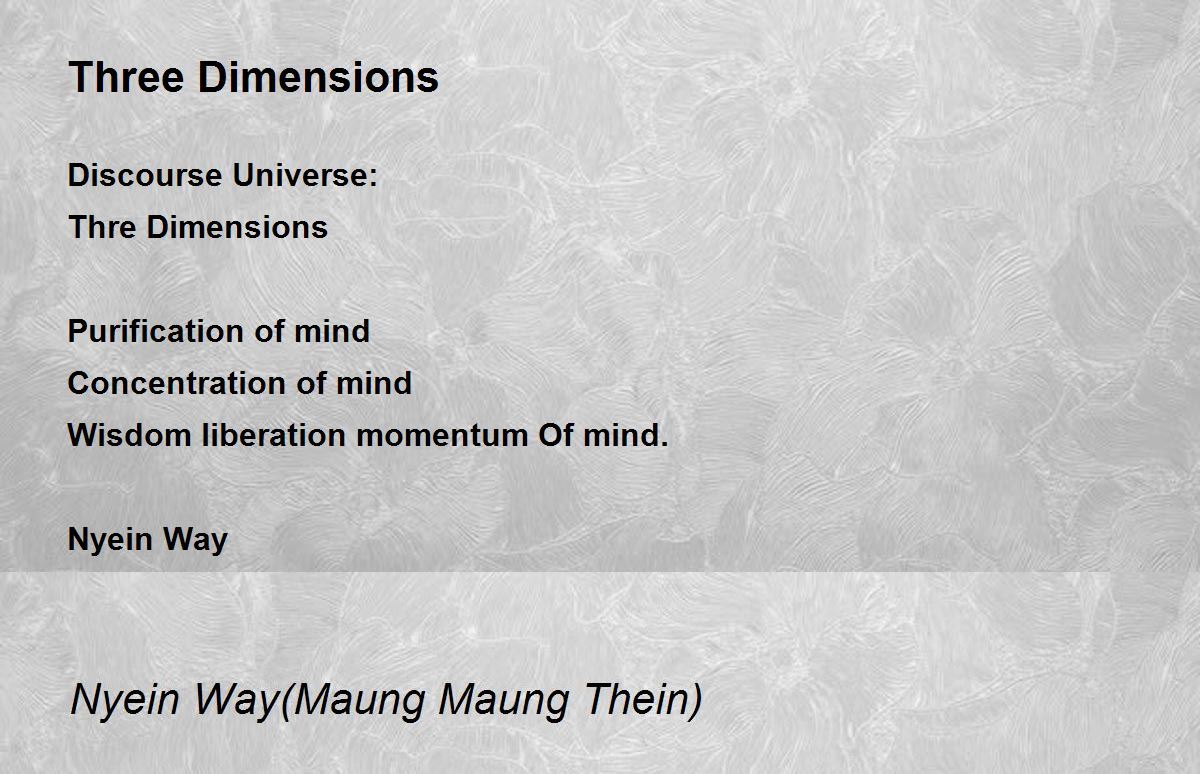 Three Dimensions

Discourse Universe:
Thre Dimensions

Purification of mind
Concentration of mind
Wisdom liberation momentum Of mind.

Nyein Way

Nyein Way(Maung Maung Thein)